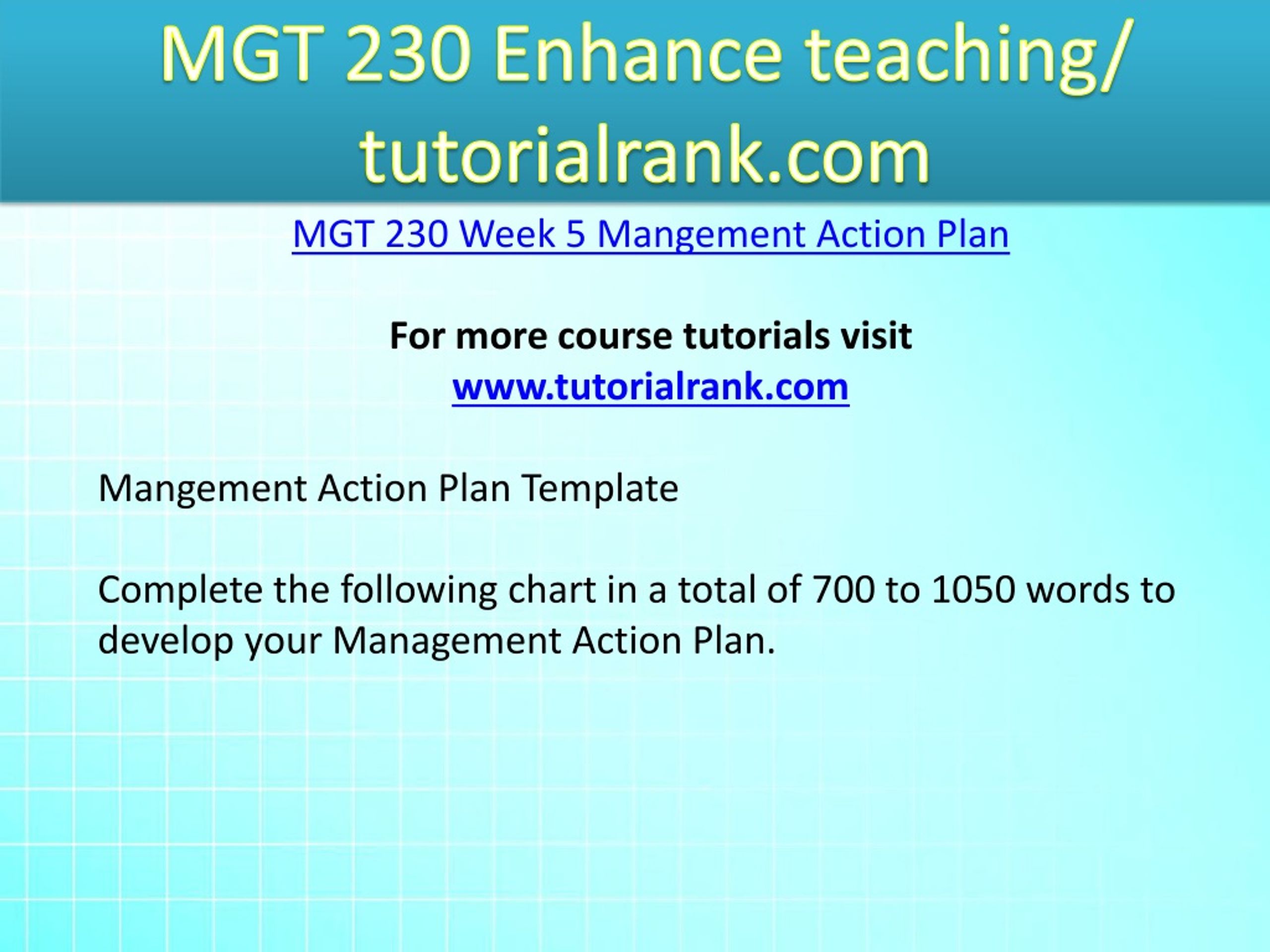 MGT 230 Enhance teaching/ tutorialrank.com

MGT 230 Week 5 Mangement Action Plan

For more course tutorials visit
www.tutorialrank.com

Mangement Action Plan Template

Complete the following chart in a total of 700 to 1050 words to develop your Management Action Plan.